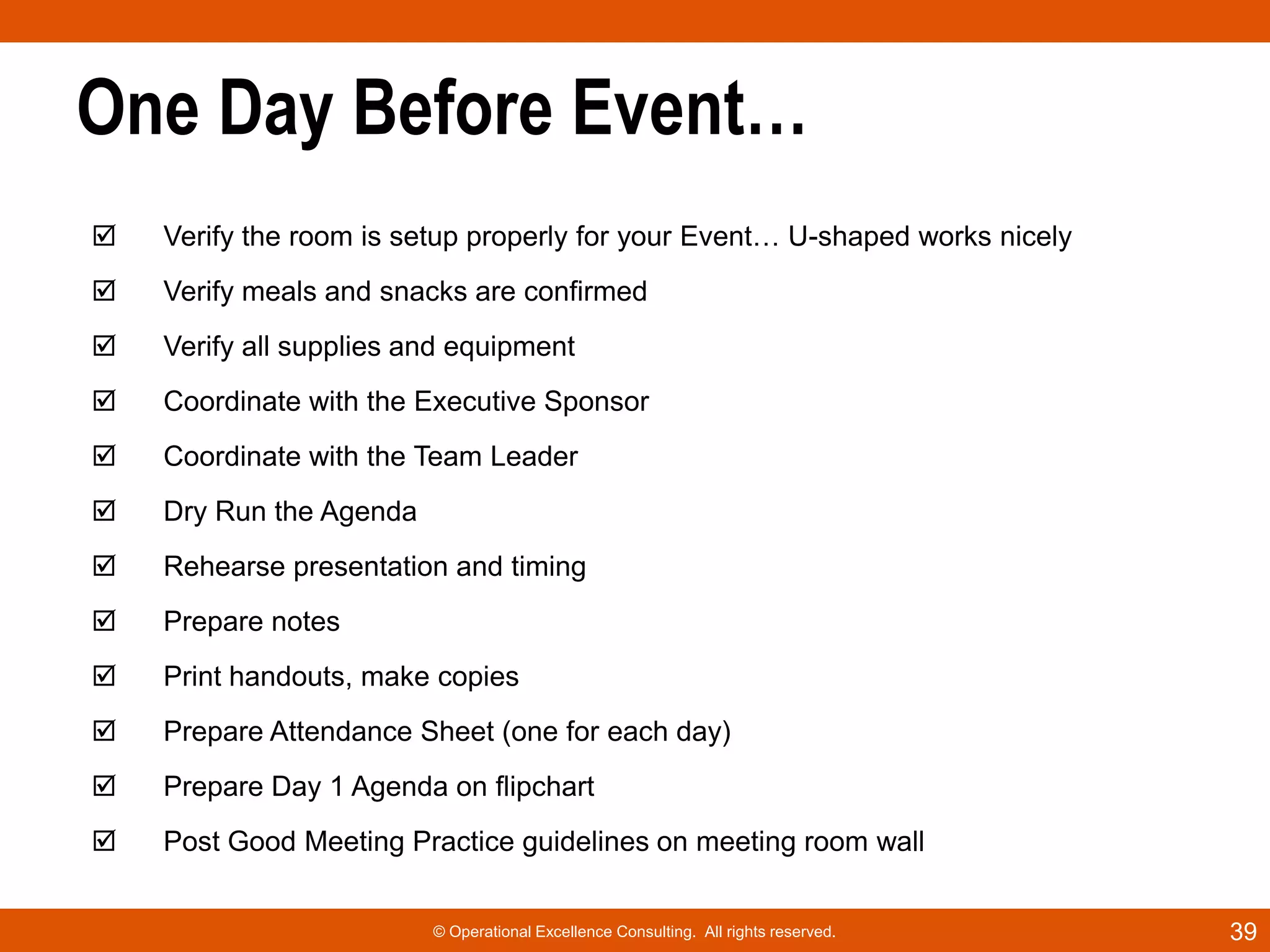 One Day Before Event…

☑ Verify the room is setup properly for your Event… U-shaped works nicely

☑ Verify meals and snacks are confirmed

☑ Verify all supplies and equipment

☑ Coordinate with the Executive Sponsor

☑ Coordinate with the Team Leader

☑ Dry Run the Agenda

☑ Rehearse presentation and timing

☑ Prepare notes

☑ Print handouts, make copies

☑ Prepare Attendance Sheet (one for each day)

☑ Prepare Day 1 Agenda on flipchart

☑ Post Good Meeting Practice guidelines on meeting room wall

© Operational Excellence Consulting. All rights reserved.

39